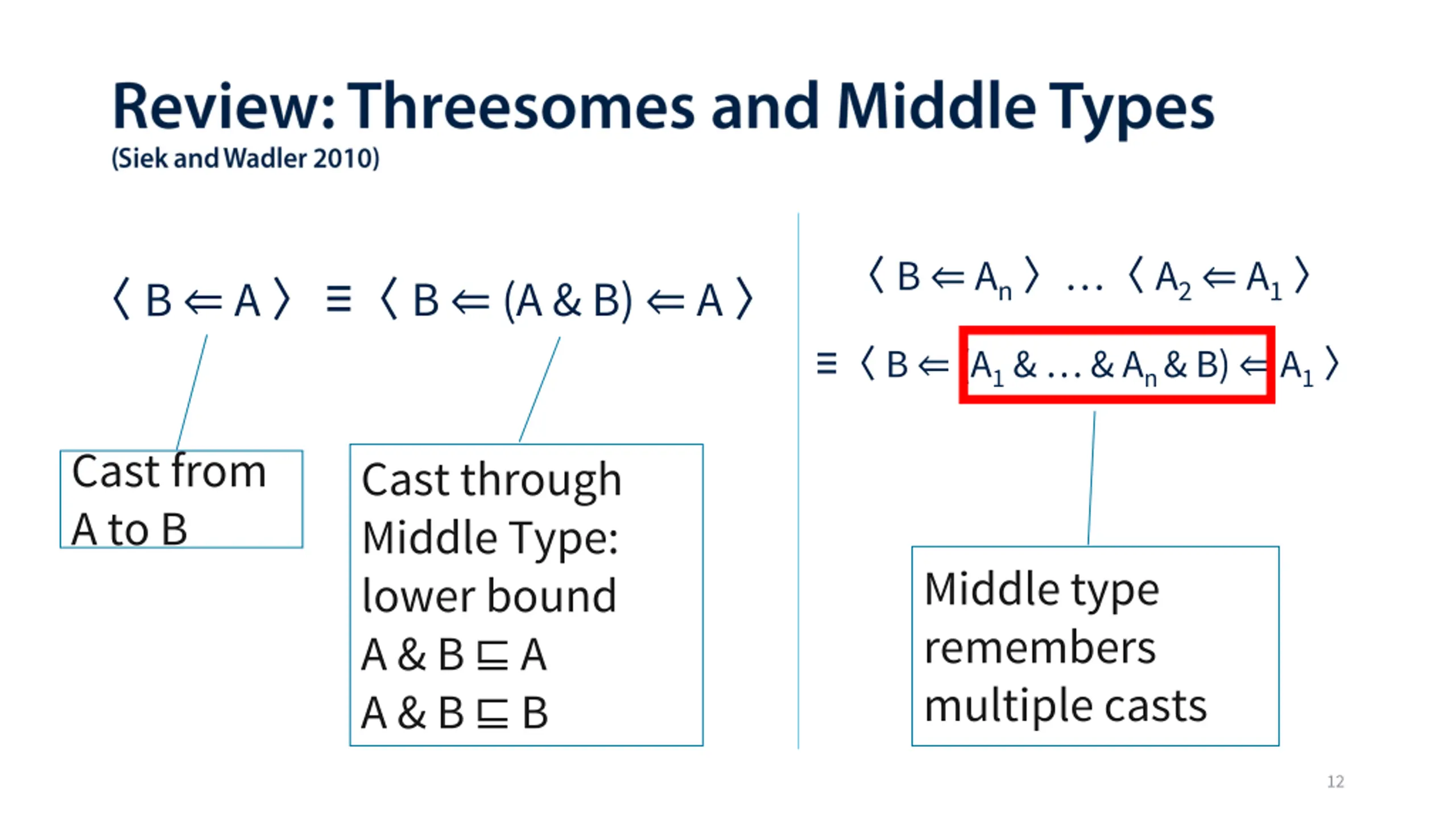 Review: Threesomes and Middle Types
(Siek and Wadler 2010)

$\langle B \Leftarrow A \rangle \equiv \langle B \Leftarrow (A \& B) \Leftarrow A \rangle$

Cast from A to B

Cast through Middle Type: lower bound $A \& B \sqsubseteq A$ $A \& B \sqsubseteq B$

$\langle B \Leftarrow A_n \rangle \dots \langle A_2 \Leftarrow A_1 \rangle$

$\equiv \langle B \Leftarrow (A_1 \& \dots \& A_n \& B) \Leftarrow A_1 \rangle$

Middle type remembers multiple casts

12